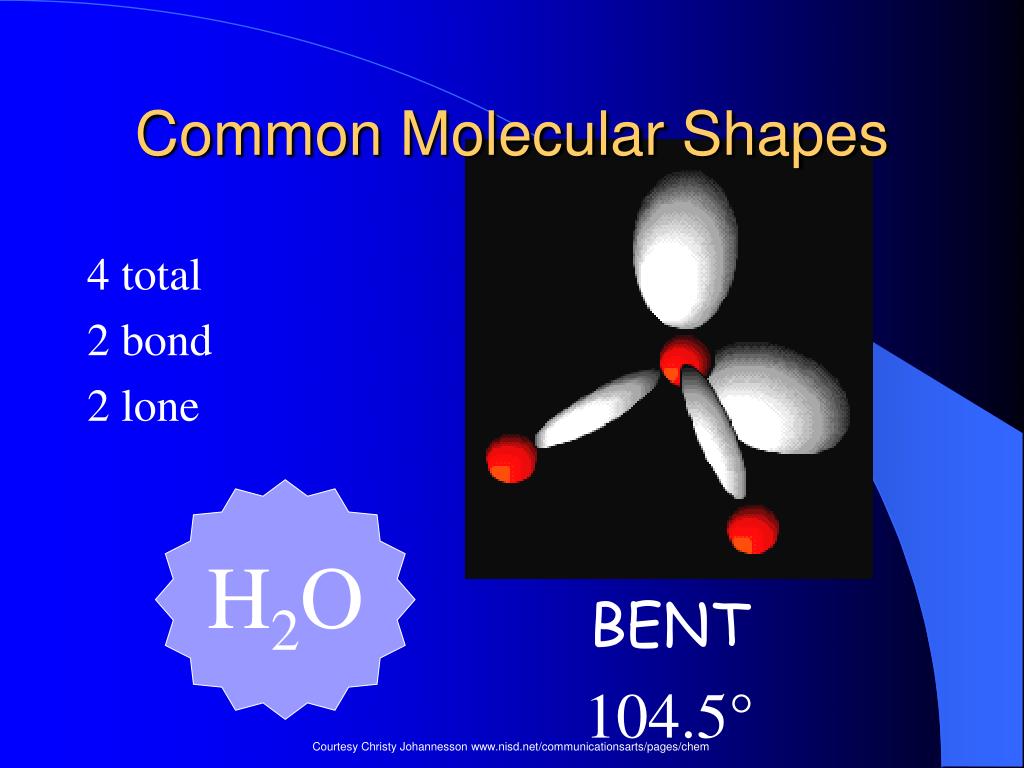 Common Molecular Shapes

4 total
2 bond
2 lone

$H_2O$

BENT
104.5°

Courtesy Christy Johannesson www.nisd.net/communicationsarts/pages/chem